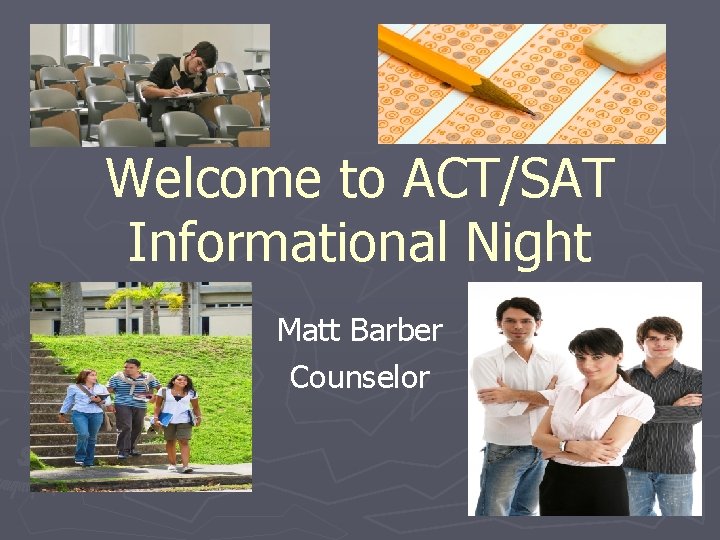 Welcome to ACT/SAT Informational Night

Matt Barber
Counselor